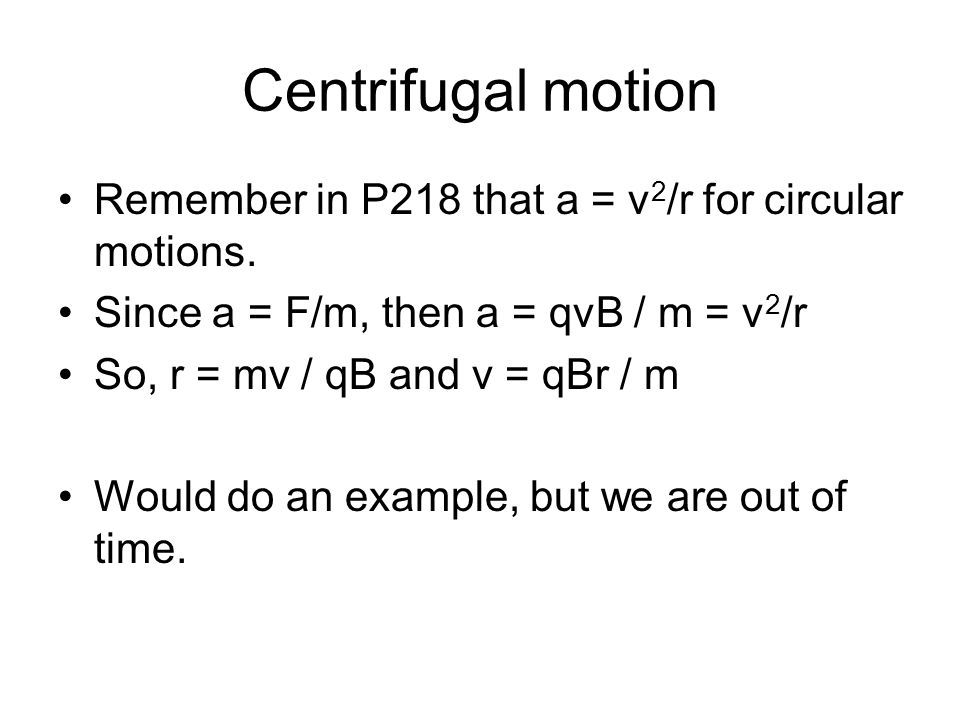 Centrifugal motion

• Remember in P218 that $a = v^2/r$ for circular motions.
• Since $a = F/m$, then $a = qvB / m = v^2/r$
• So, $r = mv / qB$ and $v = qBr / m$

• Would do an example, but we are out of time.